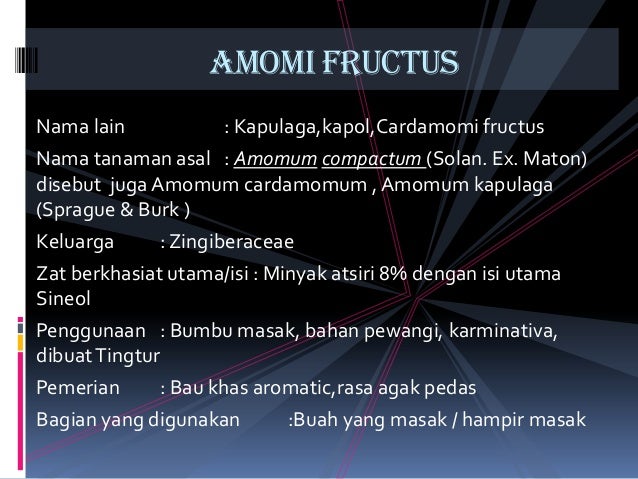 AMOMI FRUCTUS

Nama lain : Kapulaga,kapol,Cardamomi fructus

Nama tanaman asal : Amomum compactum (Solan. Ex. Maton) disebut juga Amomum cardamomum , Amomum kapulaga (Sprague & Burk )

Keluarga : Zingiberaceae

Zat berkhasiat utama/isi : Minyak atsiri 8% dengan isi utama Sineol

Penggunaan : Bumbu masak, bahan pewangi, karminativa, dibuat Tingtur

Pemerian : Bau khas aromatic,rasa agak pedas

Bagian yang digunakan :Buah yang masak / hampir masak